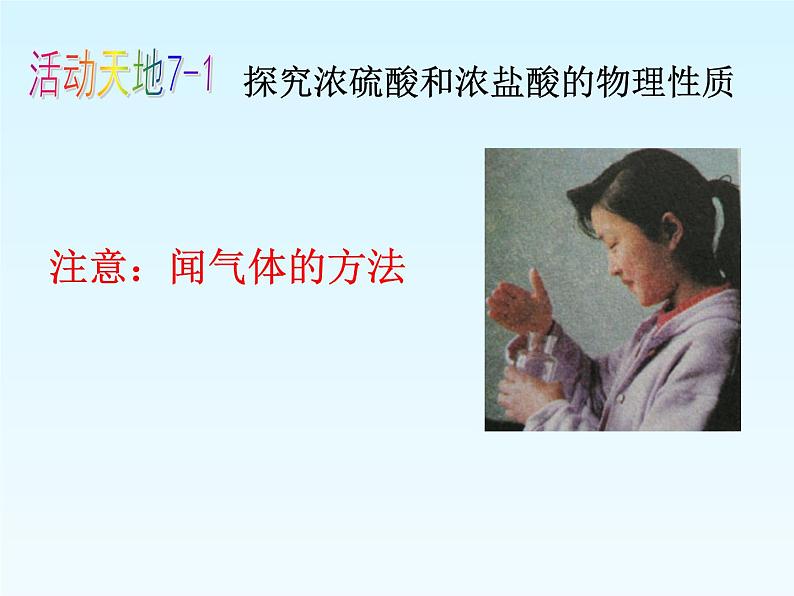 活动天地7-1 探究浓硫酸和浓盐酸的物理性质

注意：闻气体的方法